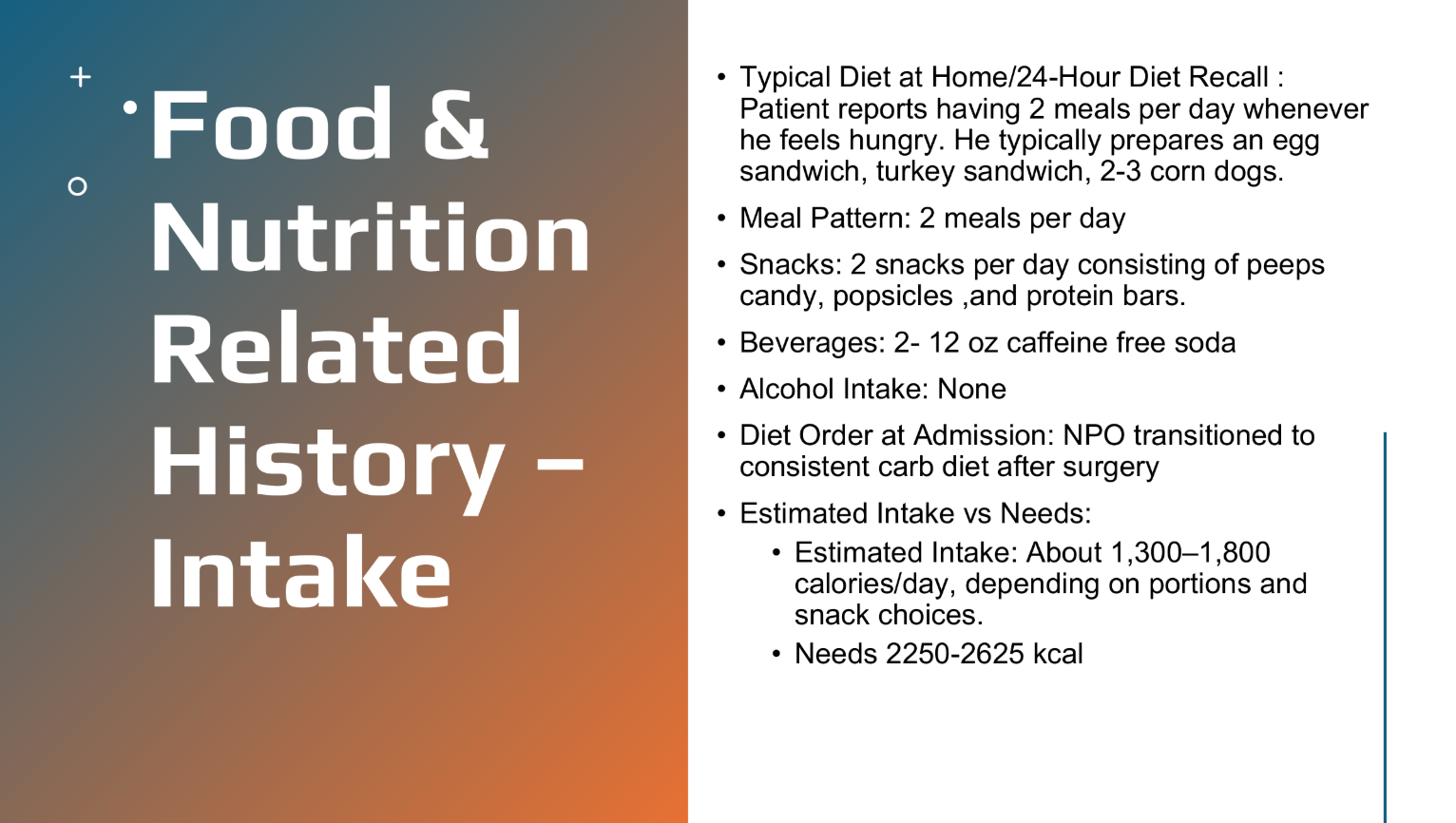 Food & Nutrition Related History – Intake

• Typical Diet at Home/24-Hour Diet Recall : Patient reports having 2 meals per day whenever he feels hungry. He typically prepares an egg sandwich, turkey sandwich, 2-3 corn dogs.

• Meal Pattern: 2 meals per day

• Snacks: 2 snacks per day consisting of peeps candy, popsicles ,and protein bars.

• Beverages: 2- 12 oz caffeine free soda

• Alcohol Intake: None

• Diet Order at Admission: NPO transitioned to consistent carb diet after surgery

• Estimated Intake vs Needs:
  • Estimated Intake: About 1,300–1,800 calories/day, depending on portions and snack choices.
  • Needs 2250-2625 kcal